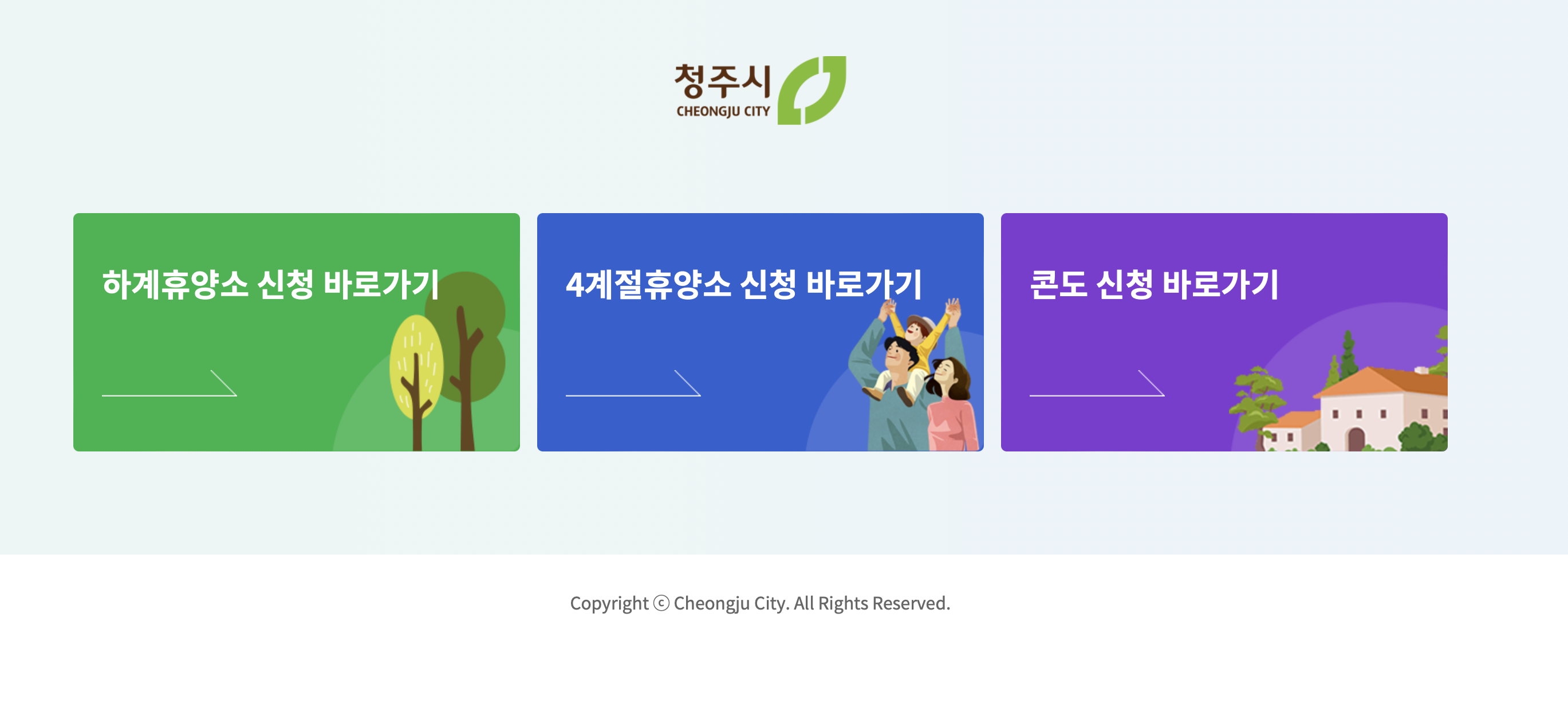 청주시
CHEONGJU CITY

하계휴양소 신청 바로가기

4계절휴양소 신청 바로가기

콘도 신청 바로가기

Copyright ⓒ Cheongju City. All Rights Reserved.